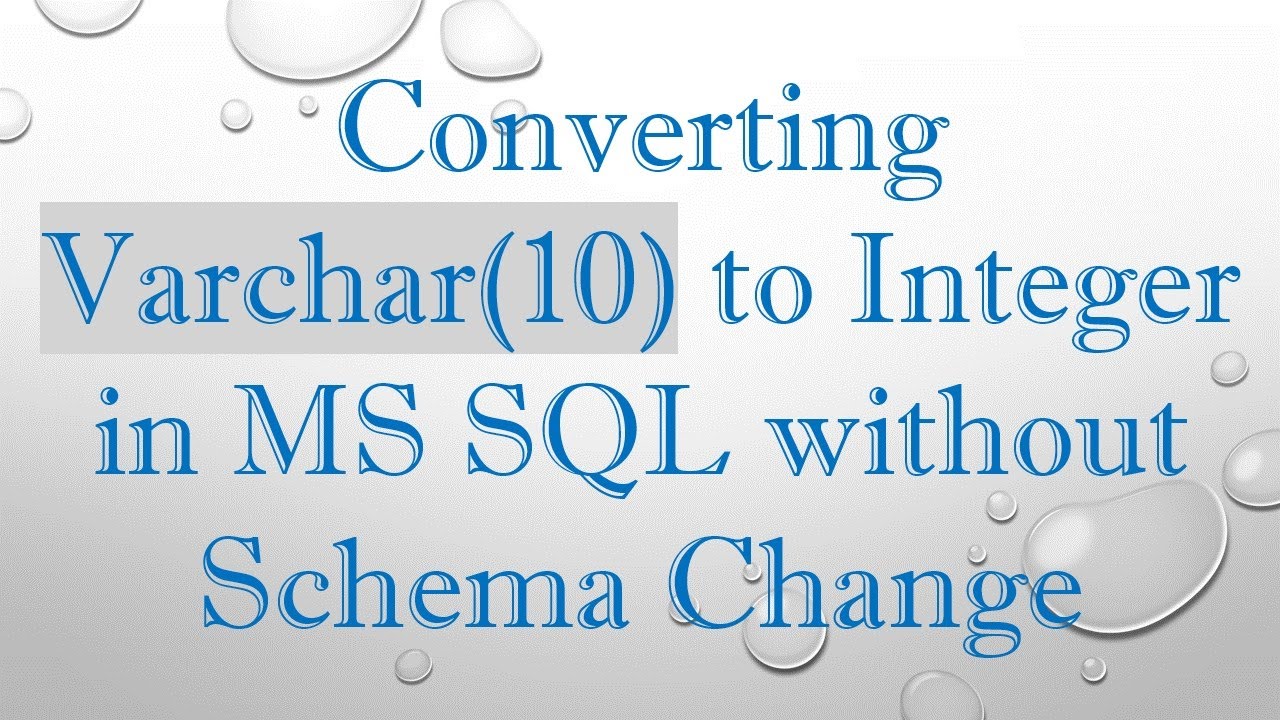 Converting Varchar(10) to Integer in MS SQL without Schema Change